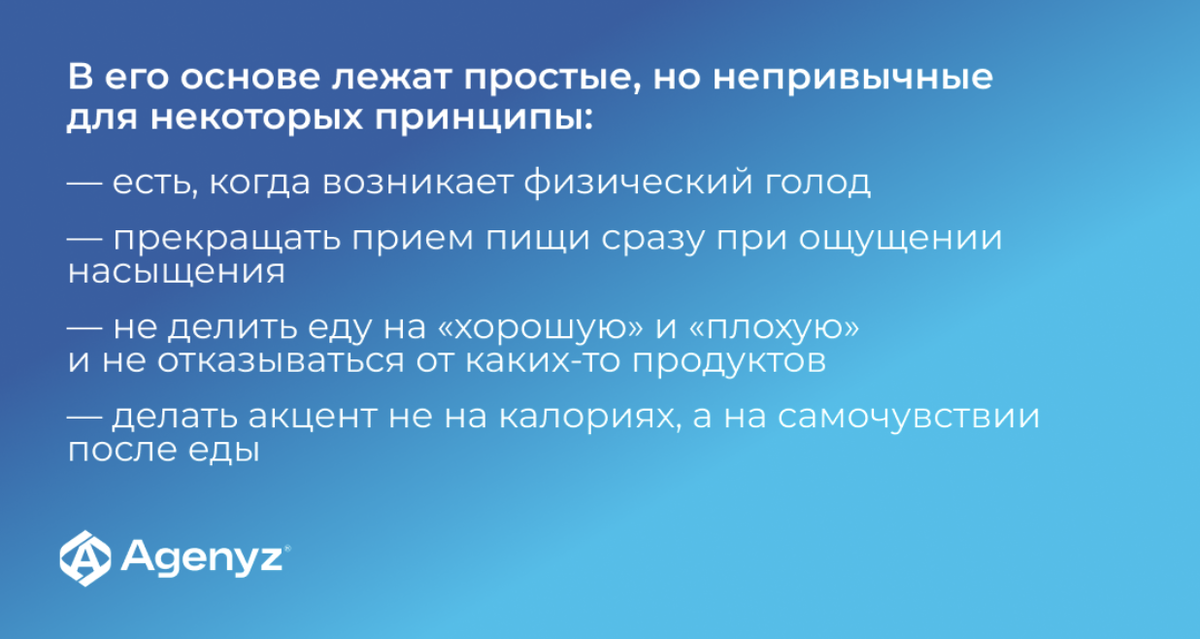 В его основе лежат простые, но непривычные для некоторых принципы:

— есть, когда возникает физический голод

— прекращать прием пищи сразу при ощущении насыщения

— не делить еду на «хорошую» и «плохую» и не отказываться от каких-то продуктов

— делать акцент не на калориях, а на самочувствии после еды

Agenyz®